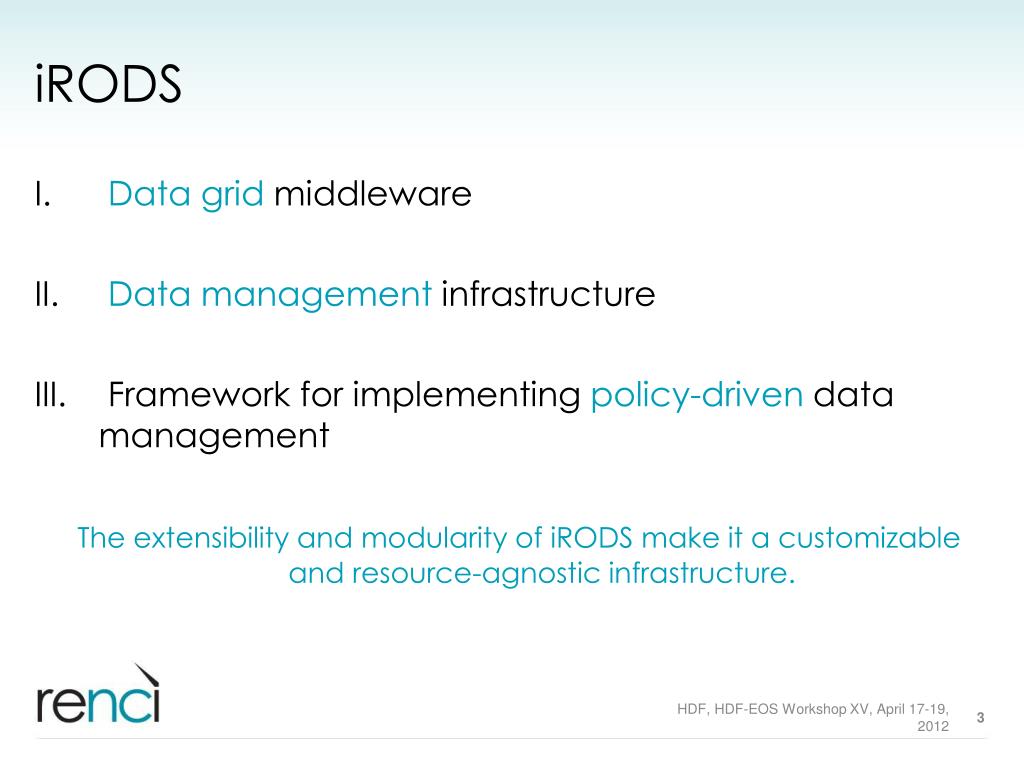 iRODS

I. Data grid middleware

II. Data management infrastructure

III. Framework for implementing policy-driven data management

The extensibility and modularity of iRODS make it a customizable and resource-agnostic infrastructure.

renci

HDF, HDF-EOS Workshop XV, April 17-19, 2012

3